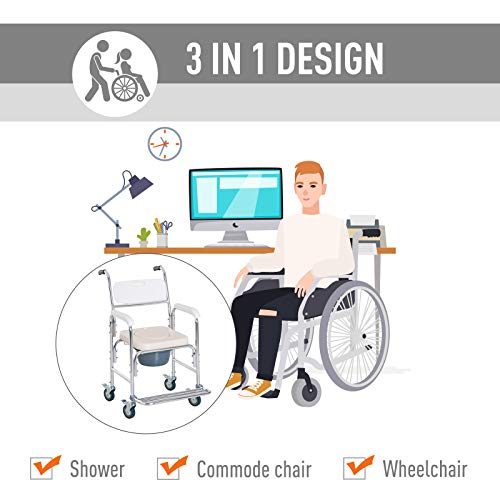 3 IN 1 DESIGN

Shower
Commode chair
Wheelchair